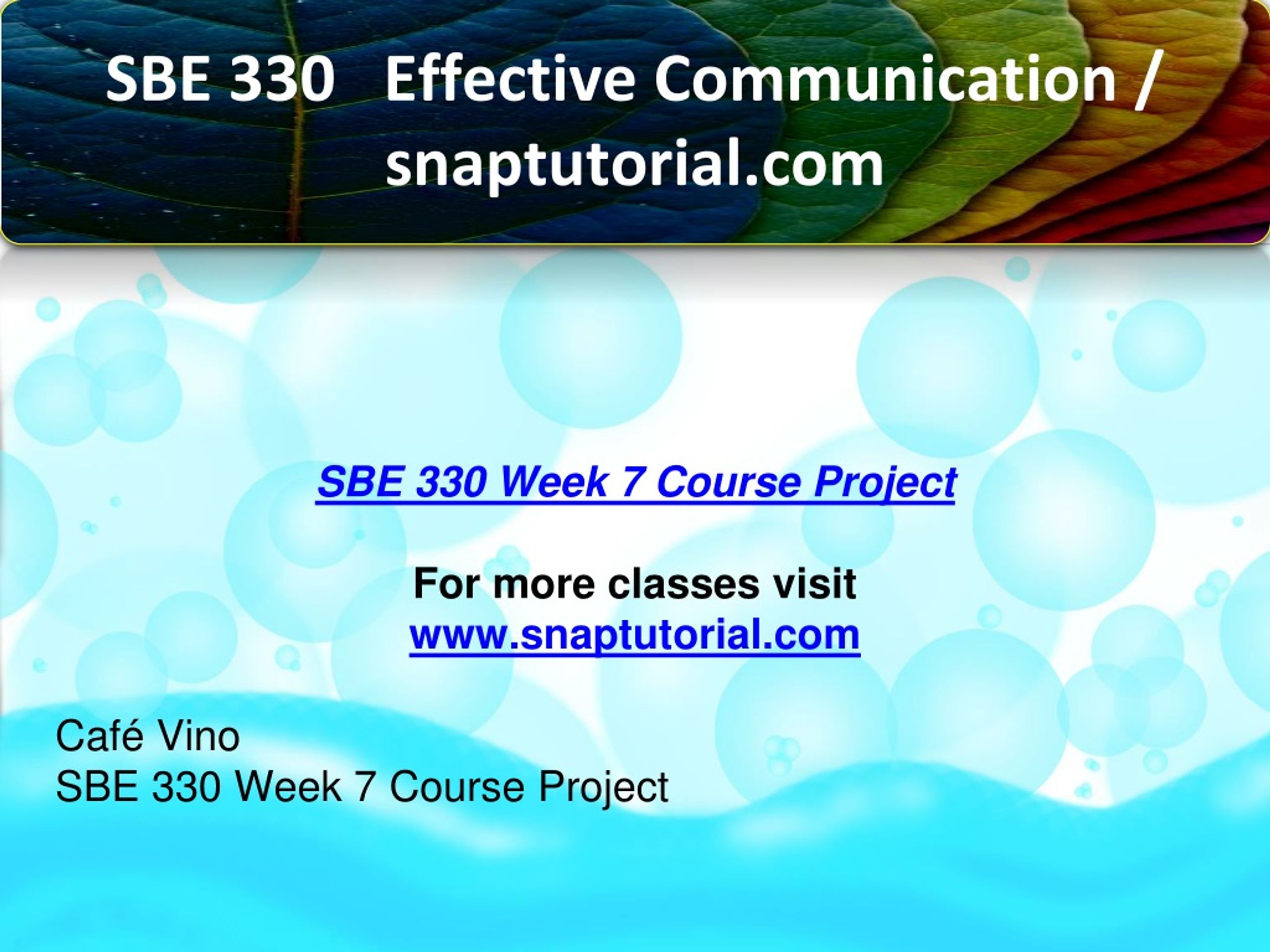 SBE 330 Effective Communication / snaptutorial.com

SBE 330 Week 7 Course Project

For more classes visit
www.snaptutorial.com

Café Vino
SBE 330 Week 7 Course Project